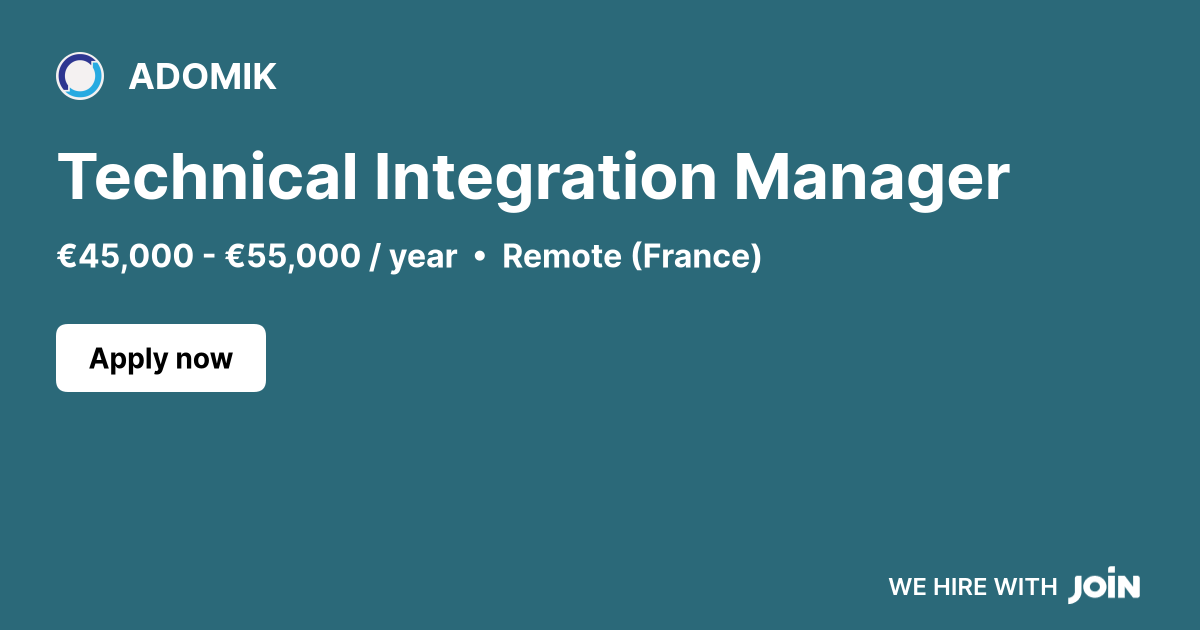 ADOMIK

Technical Integration Manager

€45,000 - €55,000 / year • Remote (France)

Apply now

WE HIRE WITH JOIN